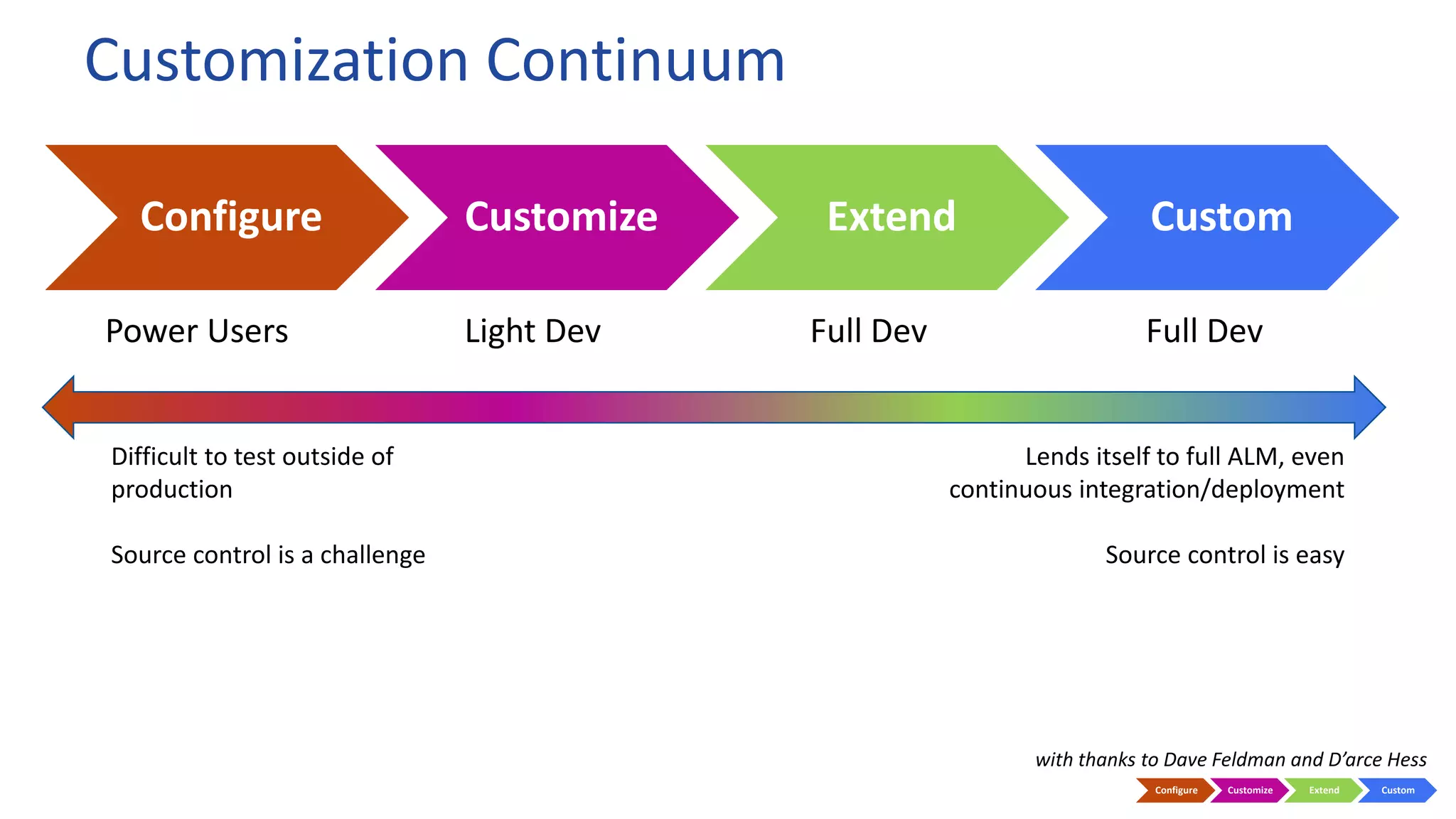 Customization Continuum

Configure

Customize

Extend

Custom

Power Users

Light Dev

Full Dev

Full Dev

Difficult to test outside of production

Source control is a challenge

Lends itself to full ALM, even continuous integration/deployment

Source control is easy

with thanks to Dave Feldman and D'arce Hess

Configure

Customize

Extend

Custom